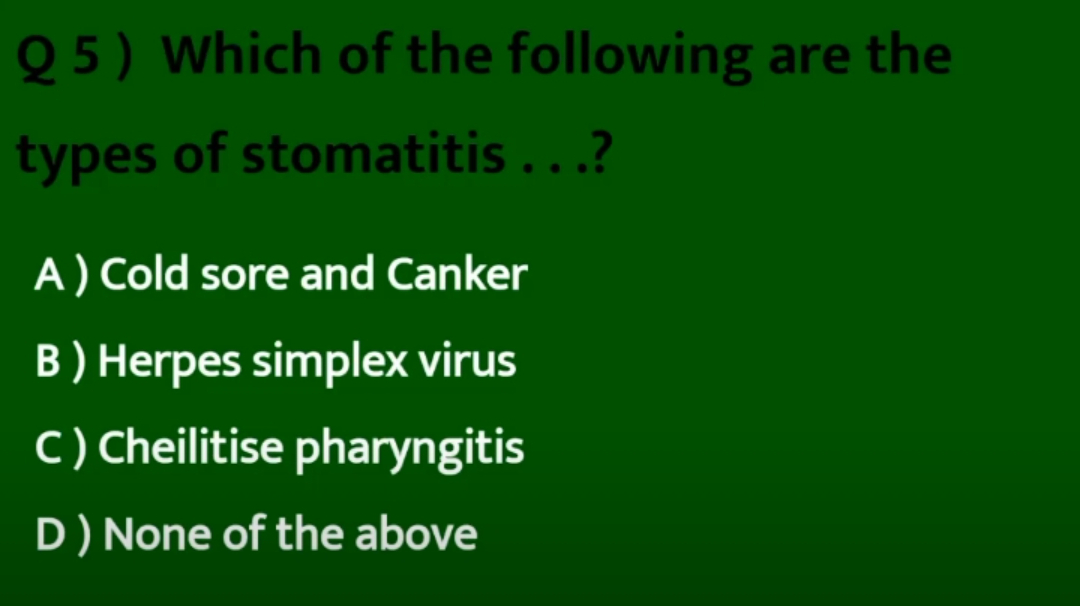 Q 5 ) Which of the following are the types of stomatitis . . .?

A ) Cold sore and Canker

B ) Herpes simplex virus

C ) Cheilitise pharyngitis

D ) None of the above